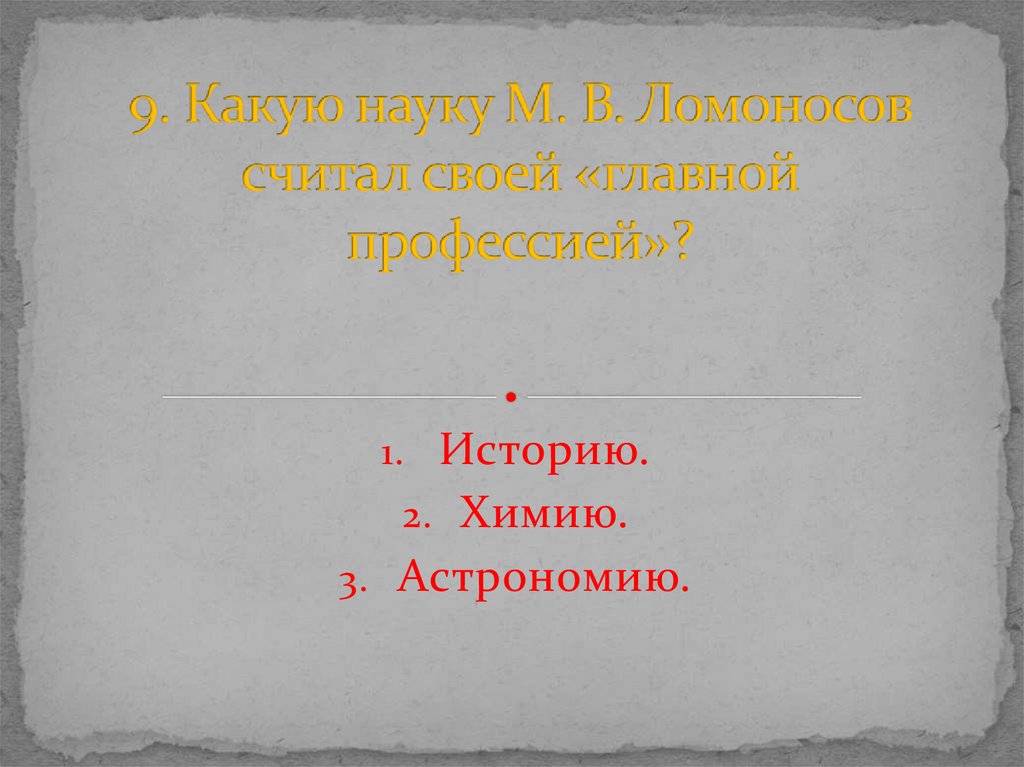 9. Какую науку М. В. Ломоносов считал своей «главной профессией»?

1. Историю.
2. Химию.
3. Астрономию.